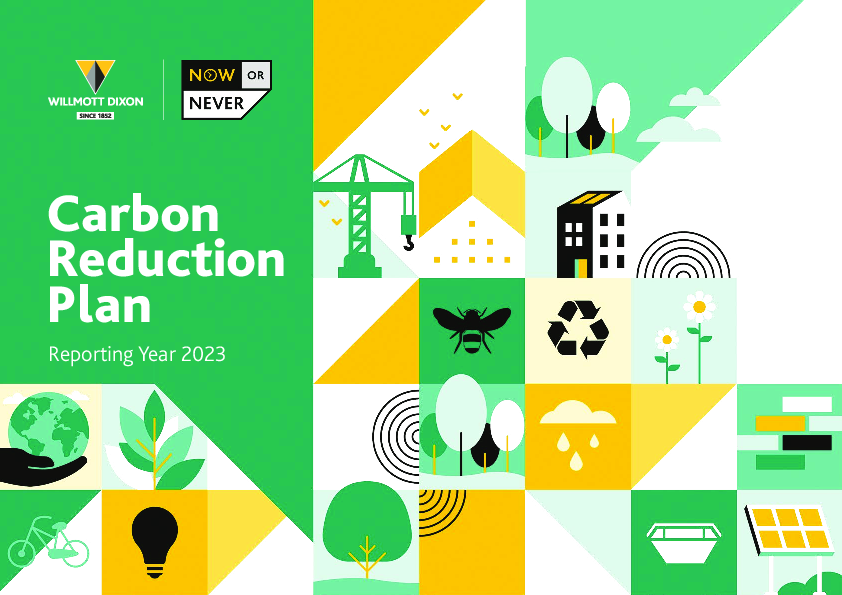 WILLMOTT DIXON
SINCE 1852

NOW OR NEVER

Carbon Reduction Plan

Reporting Year 2023